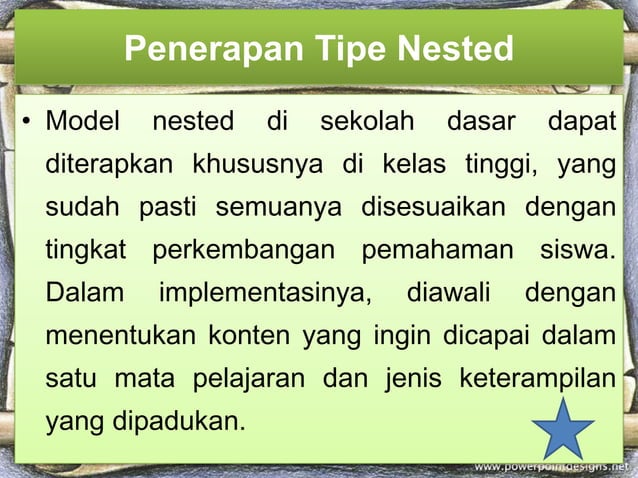 Penerapan Tipe Nested

• Model nested di sekolah dasar dapat diterapkan khususnya di kelas tinggi, yang sudah pasti semuanya disesuaikan dengan tingkat perkembangan pemahaman siswa. Dalam implementasinya, diawali dengan menentukan konten yang ingin dicapai dalam satu mata pelajaran dan jenis keterampilan yang dipadukan.

www.powerpointdesigns.net